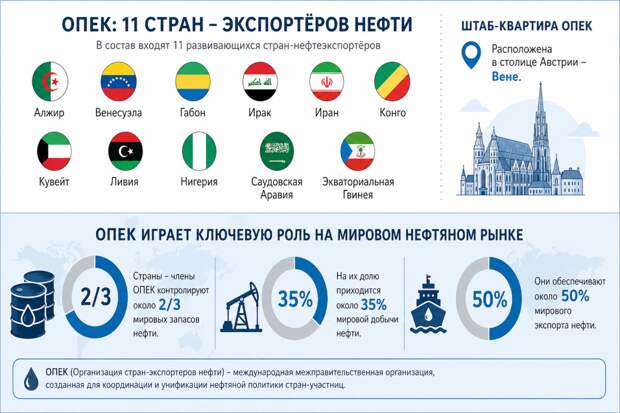 ОПЕК: 11 СТРАН – ЭКСПОРТЁРОВ НЕФТИ

В состав входят 11 развивающихся стран-нефтеэкспортёров

Алжир
Венесуэла
Габон
Ирак
Иран
Конго
Кувейт
Ливия
Нигерия
Саудовская Аравия
Экваториальная Гвинея

ШТАБ-КВАРТИРА ОПЕК

Расположена в столице Австрии – Вене.

ОПЕК ИГРАЕТ КЛЮЧЕВУЮ РОЛЬ НА МИРОВОМ НЕФТЯНОМ РЫНКЕ

2/3

Страны – члены ОПЕК контролируют около 2/3 мировых запасов нефти.

35%

На их долю приходится около 35% мировой добычи нефти.

50%

Они обеспечивают около 50% мирового экспорта нефти.

ОПЕК (Организация стран-экспортеров нефти) – международная межправительственная организация, созданная для координации и унификации нефтяной политики стран-участниц.